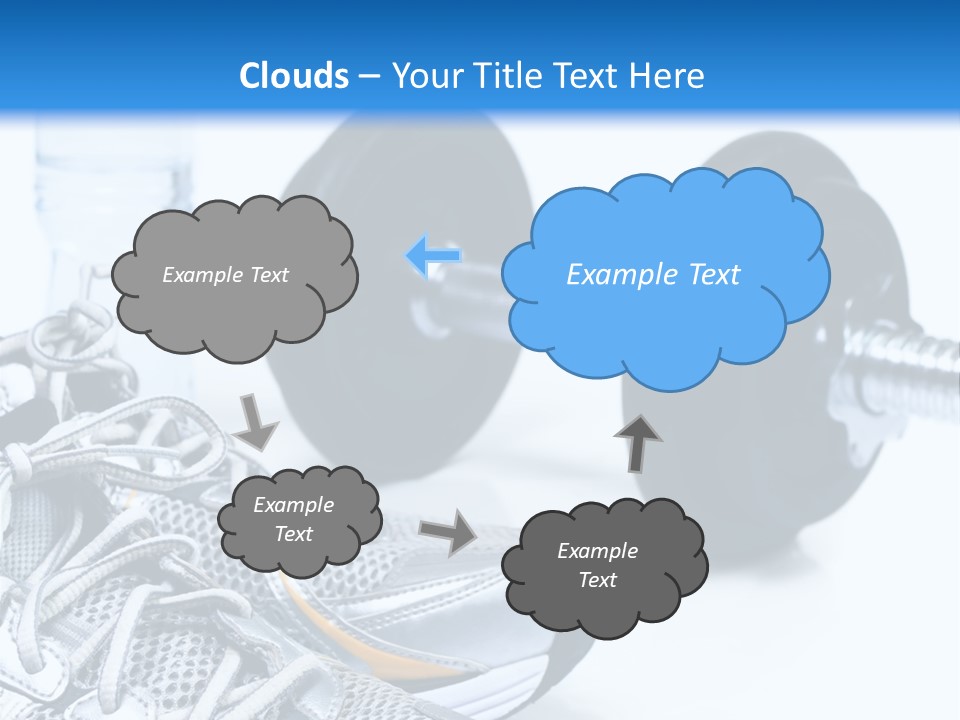 Clouds – Your Title Text Here

Example Text

Example Text

Example Text

Example Text